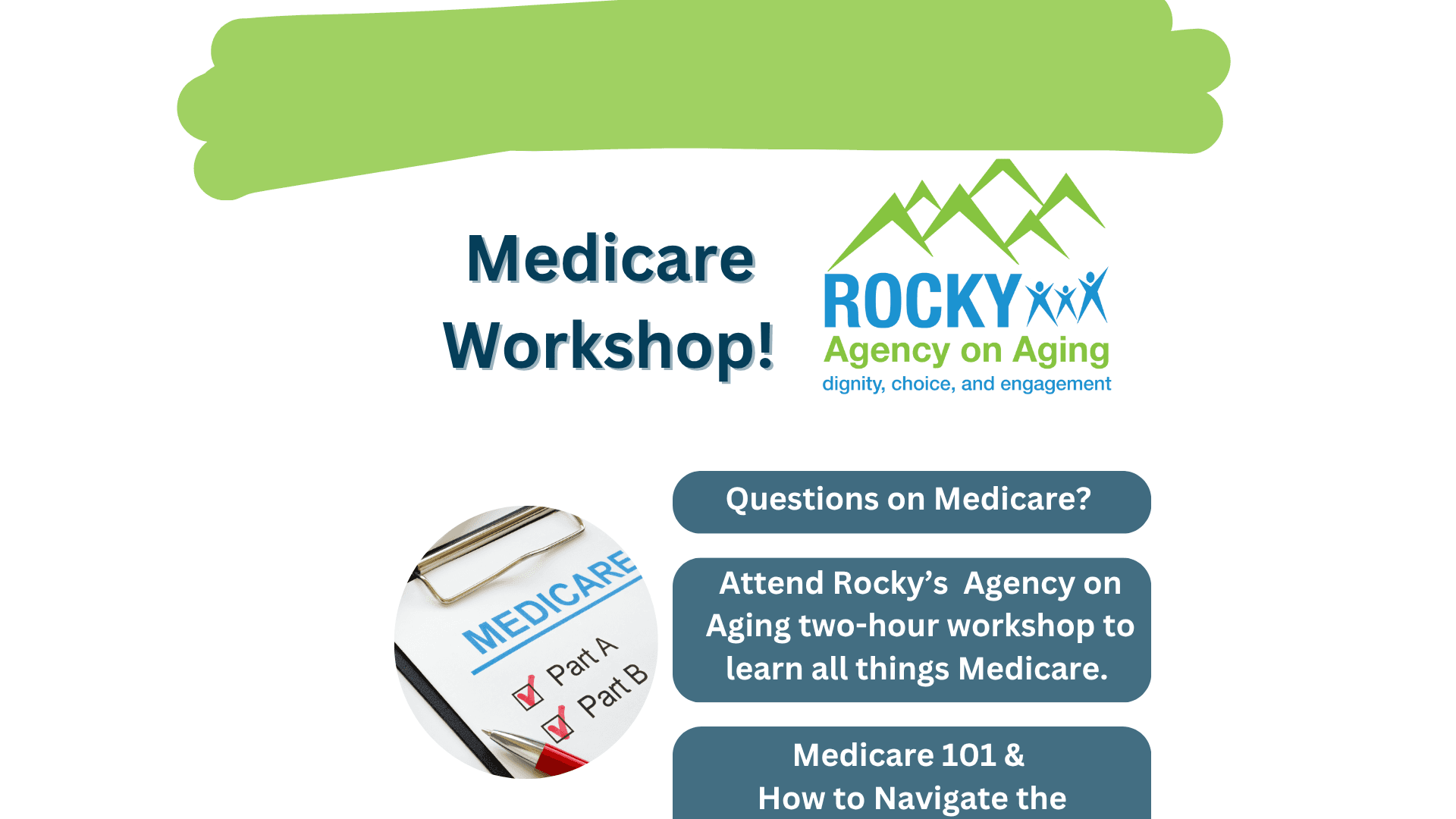 Medicare Workshop!

ROCKY
Agency on Aging
dignity, choice, and engagement

MEDICARE
Part A
Part B

Questions on Medicare?

Attend Rocky's Agency on Aging two-hour workshop to learn all things Medicare.

Medicare 101 &
How to Navigate the